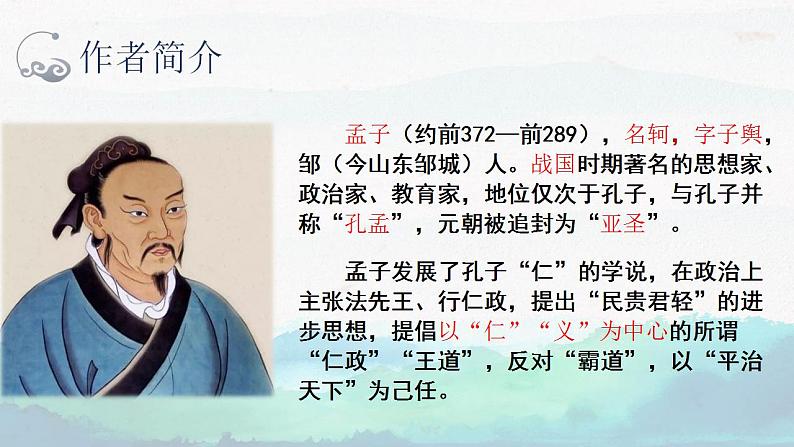 作者简介

孟子（约前372—前289），名轲，字子舆，邹（今山东邹城）人。战国时期著名的思想家、政治家、教育家，地位仅次于孔子，与孔子并称“孔孟”，元朝被追封为“亚圣”。

孟子发展了孔子“仁”的学说，在政治上主张法先王、行仁政，提出“民贵君轻”的进步思想，提倡以“仁”“义”为中心的所谓“仁政”“王道”，反对“霸道”，以“平治天下”为己任。